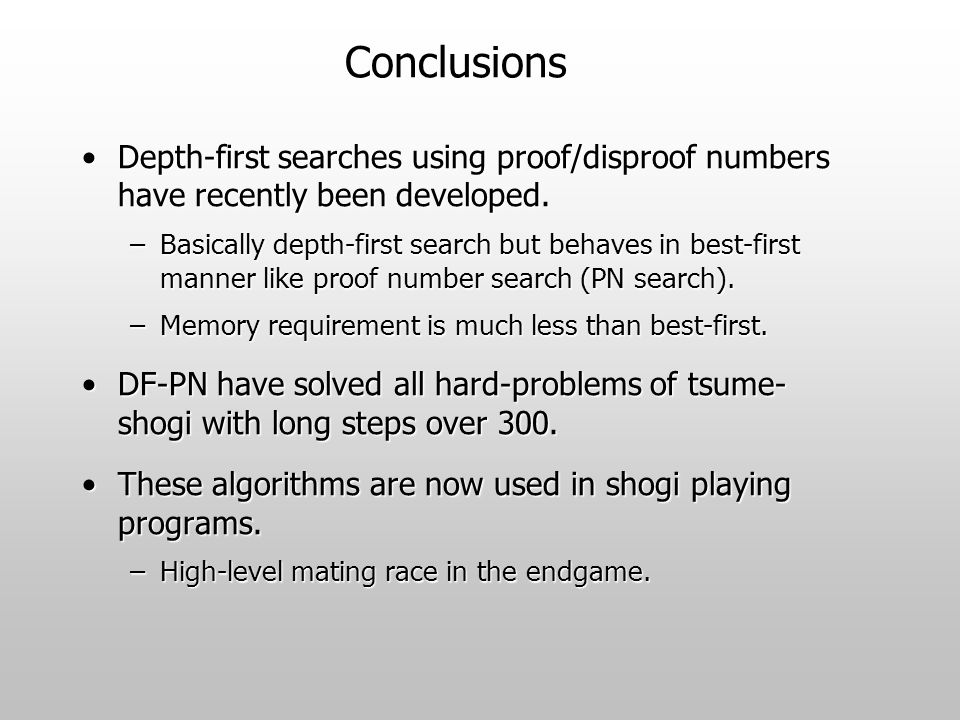 Conclusions

• Depth-first searches using proof/disproof numbers have recently been developed.

– Basically depth-first search but behaves in best-first manner like proof number search (PN search).

– Memory requirement is much less than best-first.

• DF-PN have solved all hard-problems of tsume-shogi with long steps over 300.

• These algorithms are now used in shogi playing programs.

– High-level mating race in the endgame.